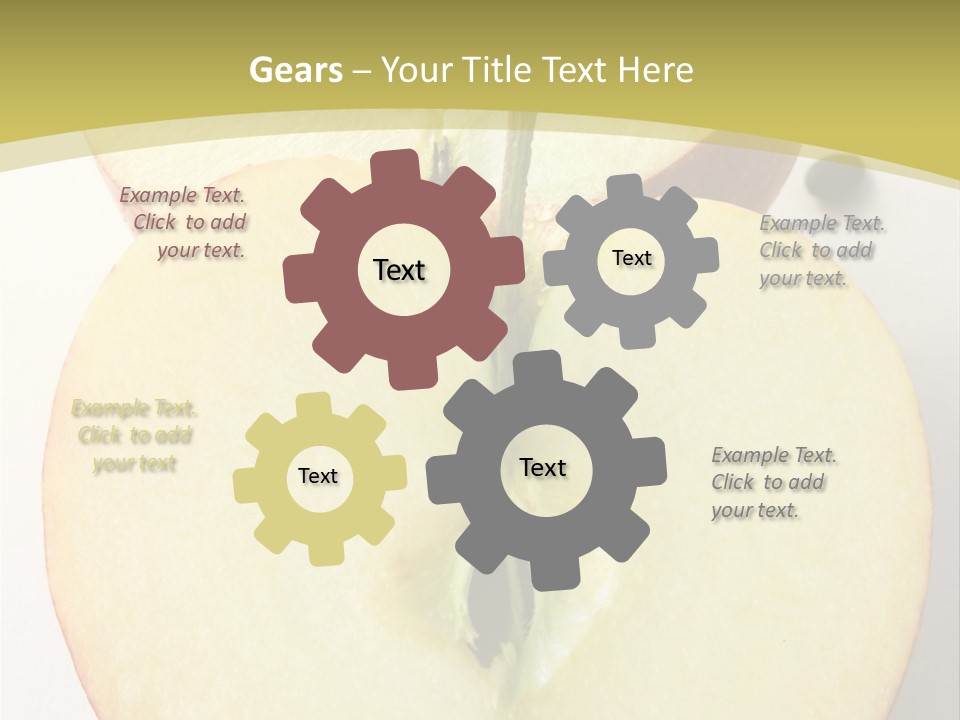 Gears – Your Title Text Here

Example Text. Click to add your text.

Text

Text

Example Text. Click to add your text.

Example Text. Click to add your text

Text

Text

Example Text. Click to add your text.